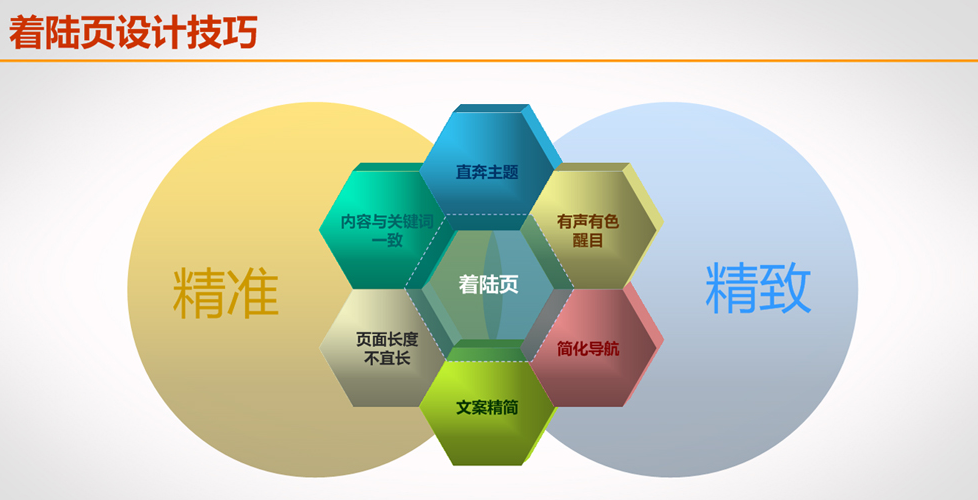 着陆页设计技巧

精准

直奔主题

内容与关键词一致

有声有色醒目

着陆页

页面长度不宜长

简化导航

文案精简

精致